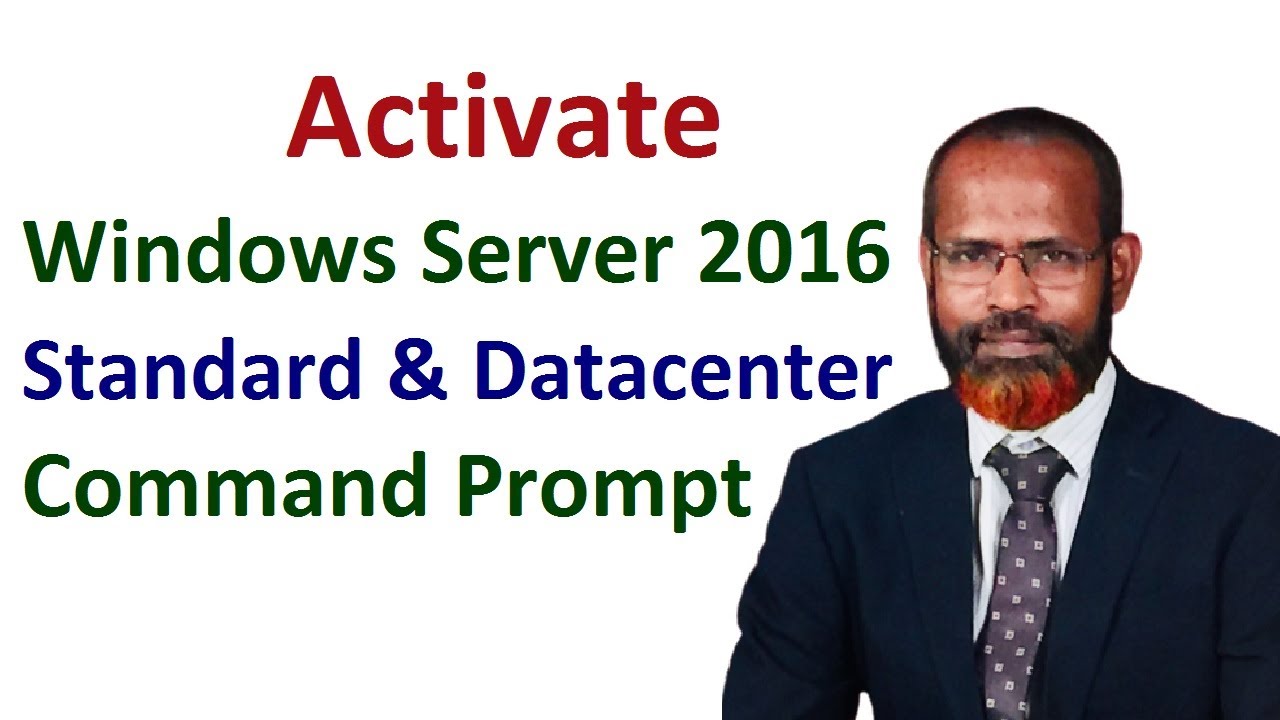 Activate
Windows Server 2016
Standard & Datacenter
Command Prompt